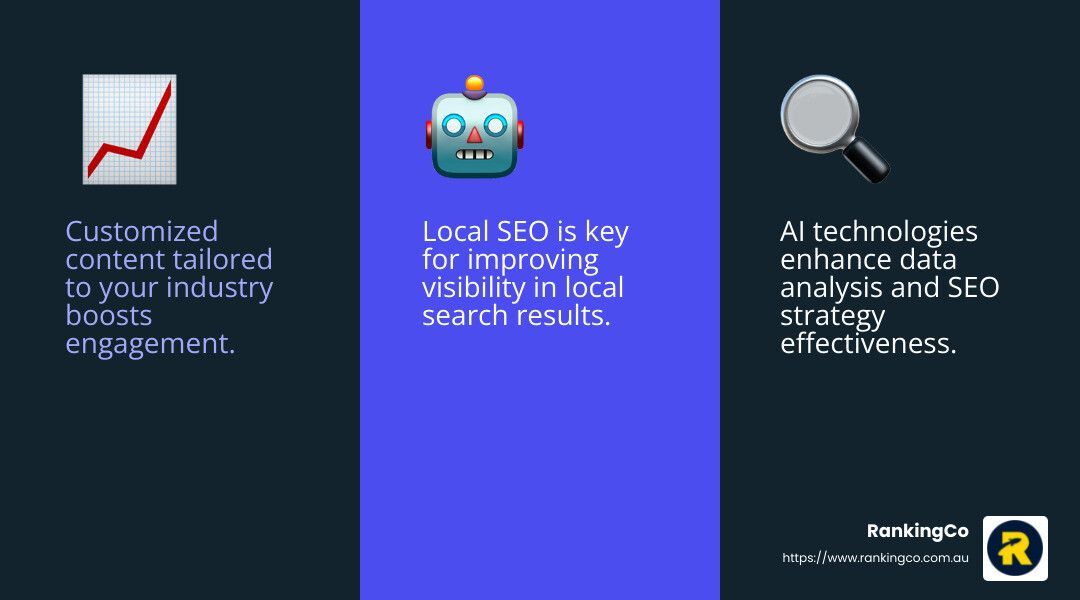 Customized content tailored to your industry boosts engagement.

Local SEO is key for improving visibility in local search results.

AI technologies enhance data analysis and SEO strategy effectiveness.

RankingCo
https://www.rankingco.com.au